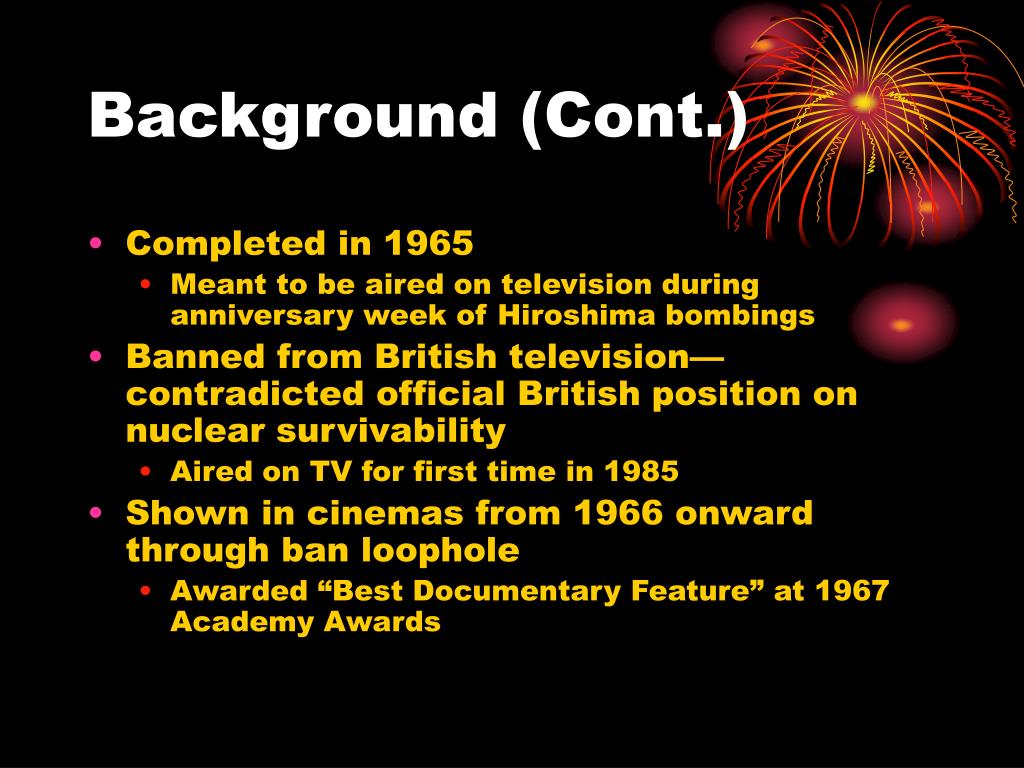 Background (Cont.)

• Completed in 1965
  • Meant to be aired on television during anniversary week of Hiroshima bombings
• Banned from British television—contradicted official British position on nuclear survivability
  • Aired on TV for first time in 1985
• Shown in cinemas from 1966 onward through ban loophole
  • Awarded “Best Documentary Feature” at 1967 Academy Awards